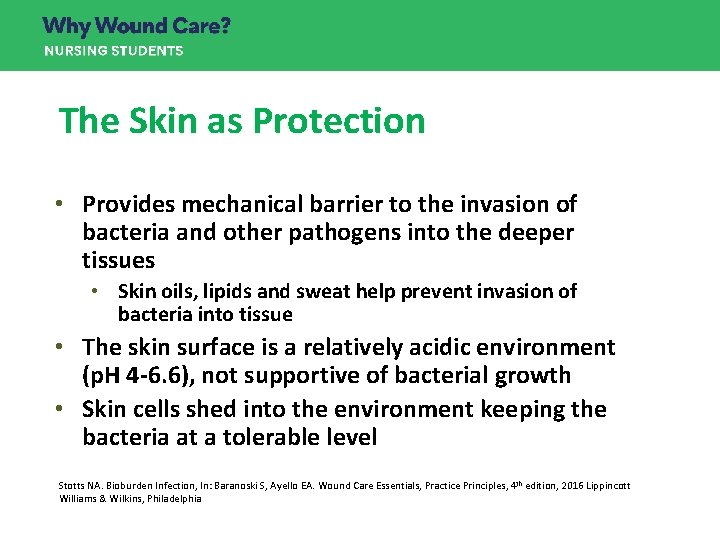 Why Wound Care?
NURSING STUDENTS

The Skin as Protection

• Provides mechanical barrier to the invasion of bacteria and other pathogens into the deeper tissues
  • Skin oils, lipids and sweat help prevent invasion of bacteria into tissue
• The skin surface is a relatively acidic environment (pH 4-6.6), not supportive of bacterial growth
• Skin cells shed into the environment keeping the bacteria at a tolerable level

Stotts NA. Bioburden Infection, In: Baranoski S, Ayello EA. Wound Care Essentials, Practice Principles, 4$^{th}$ edition, 2016 Lippincott Williams & Wilkins, Philadelphia